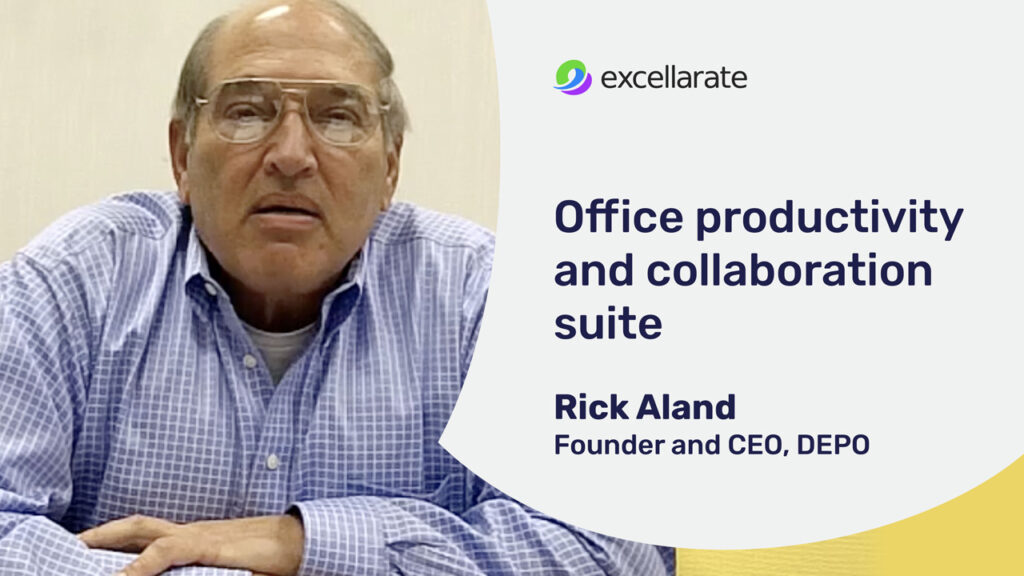 excellarate

Office productivity and collaboration suite

Rick Aland
Founder and CEO, DEPO